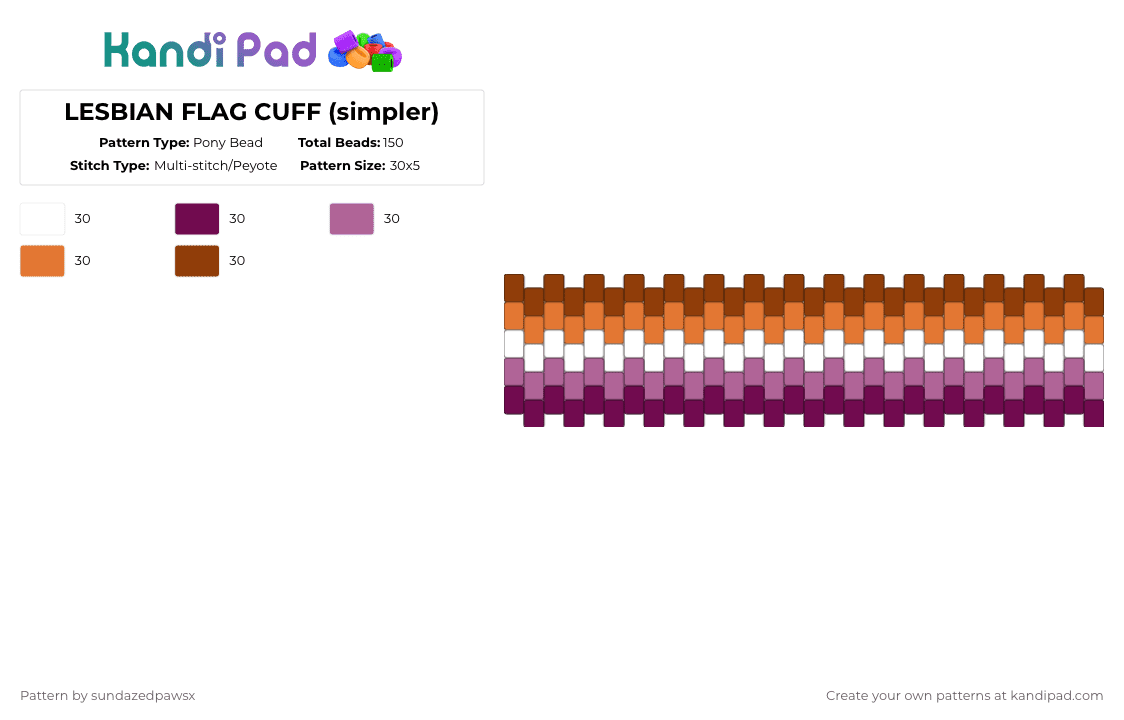 Kandi Pad

LESBIAN FLAG CUFF (simpler)

Pattern Type: Pony Bead
Total Beads: 150
Stitch Type: Multi-stitch/Peyote
Pattern Size: 30x5

30
30
30
30
30

Pattern by sundazedpawsx

Create your own patterns at kandipad.com